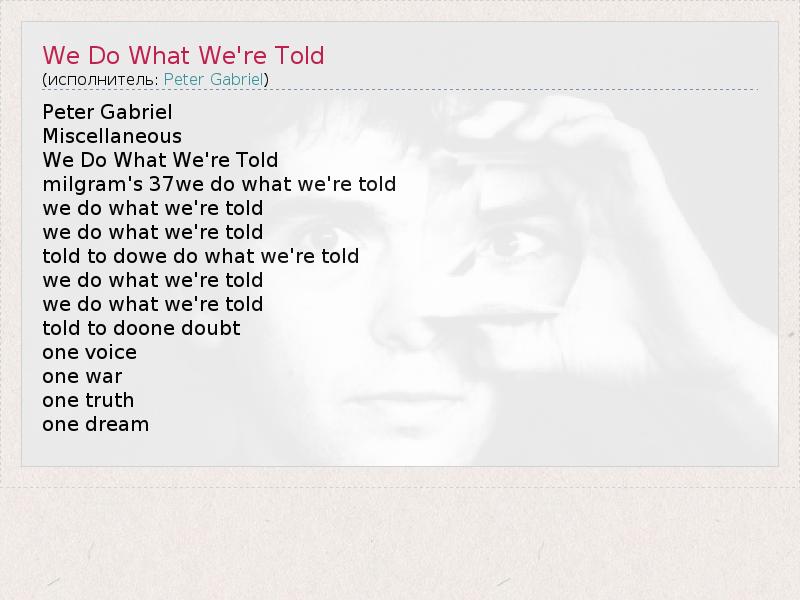 We Do What We're Told
(исполнитель: Peter Gabriel)

Peter Gabriel
Miscellaneous
We Do What We're Told
milgram's 37we do what we're told
we do what we're told
we do what we're told
told to dowe do what we're told
we do what we're told
we do what we're told
told to doone doubt
one voice
one war
one truth
one dream